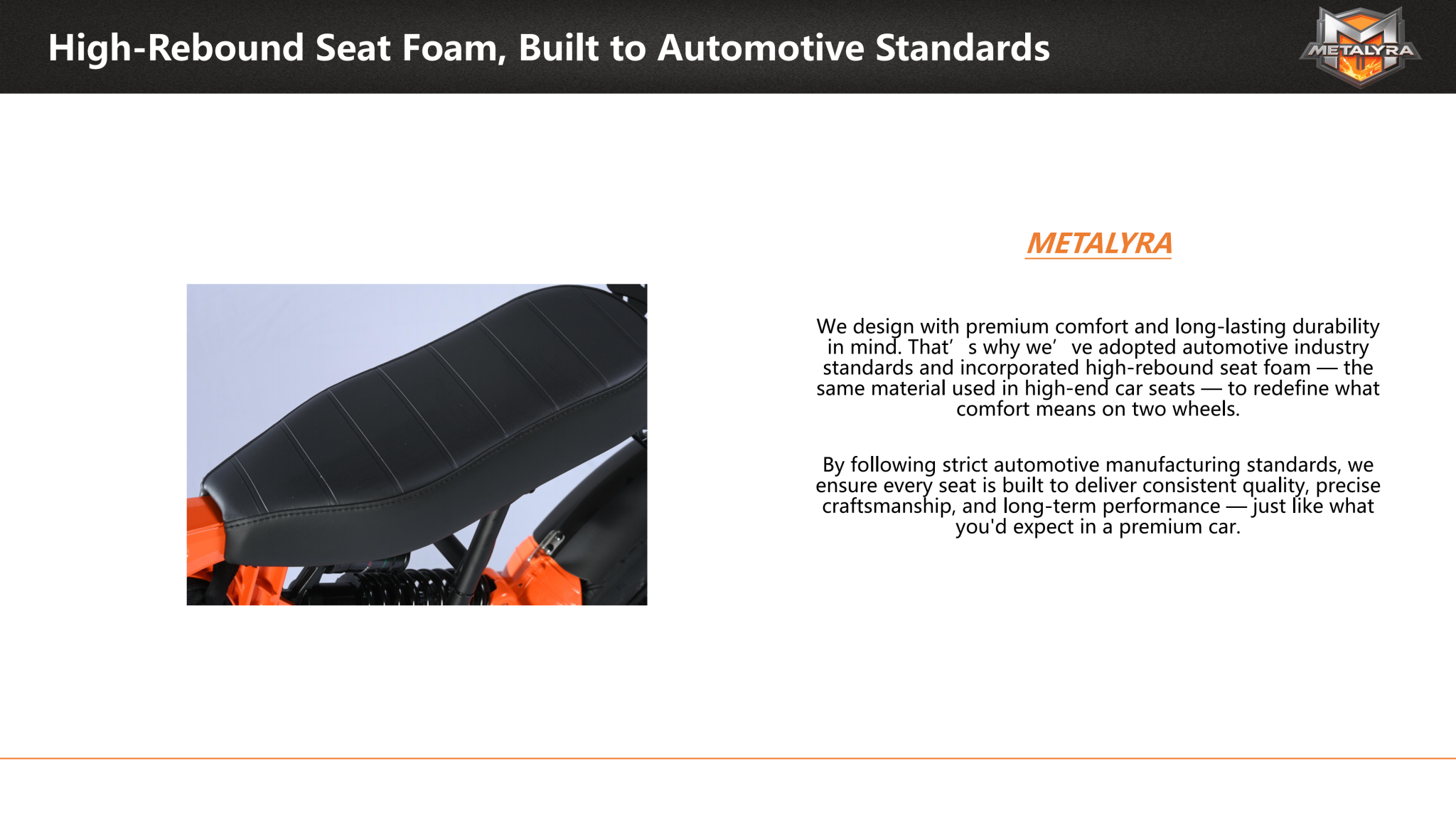 High-Rebound Seat Foam, Built to Automotive Standards

METALYRA

METALYRA

We design with premium comfort and long-lasting durability in mind. That’ s why we’ ve adopted automotive industry standards and incorporated high-rebound seat foam — the same material used in high-end car seats — to redefine what comfort means on two wheels.

By following strict automotive manufacturing standards, we ensure every seat is built to deliver consistent quality, precise craftsmanship, and long-term performance — just like what you'd expect in a premium car.